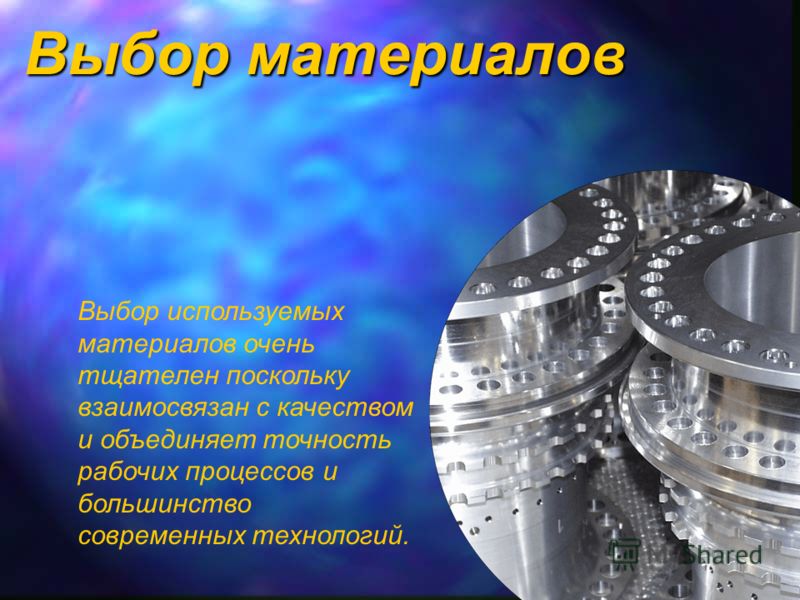 Выбор материалов

Выбор используемых материалов очень тщателен поскольку взаимосвязан с качеством и объединяет точность рабочих процессов и большинство современных технологий.

MyShared